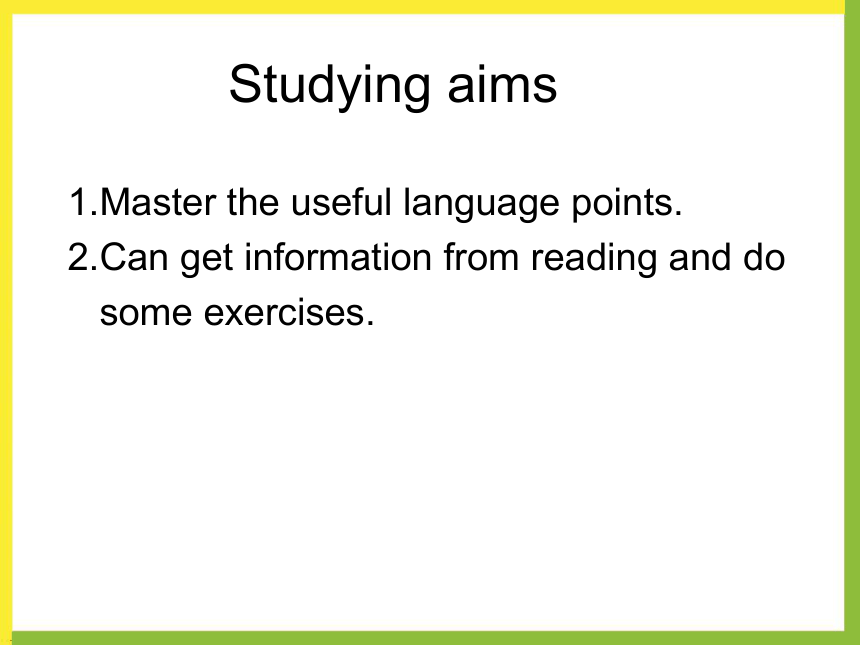 Studying aims

1.Master the useful language points.
2.Can get information from reading and do some exercises.